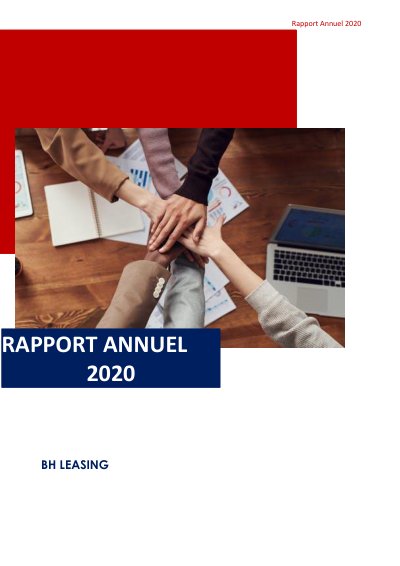 Rapport Annuel 2020

RAPPORT ANNUEL 2020

BH LEASING